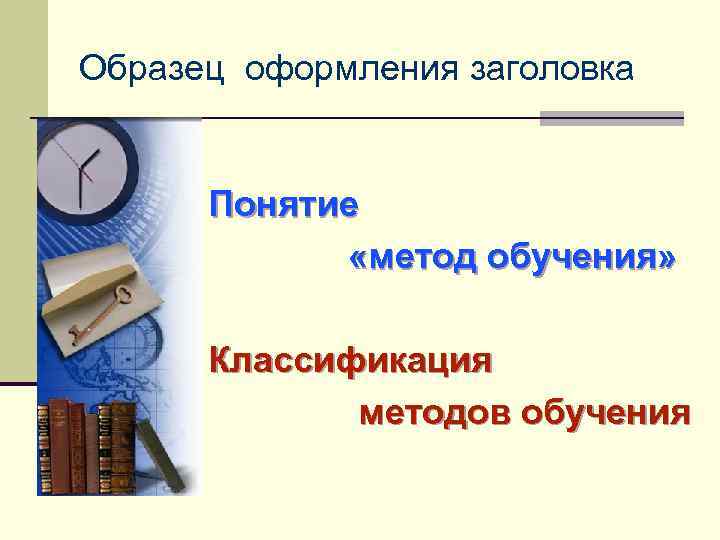 Образец оформления заголовка

Понятие «метод обучения»

Классификация методов обучения